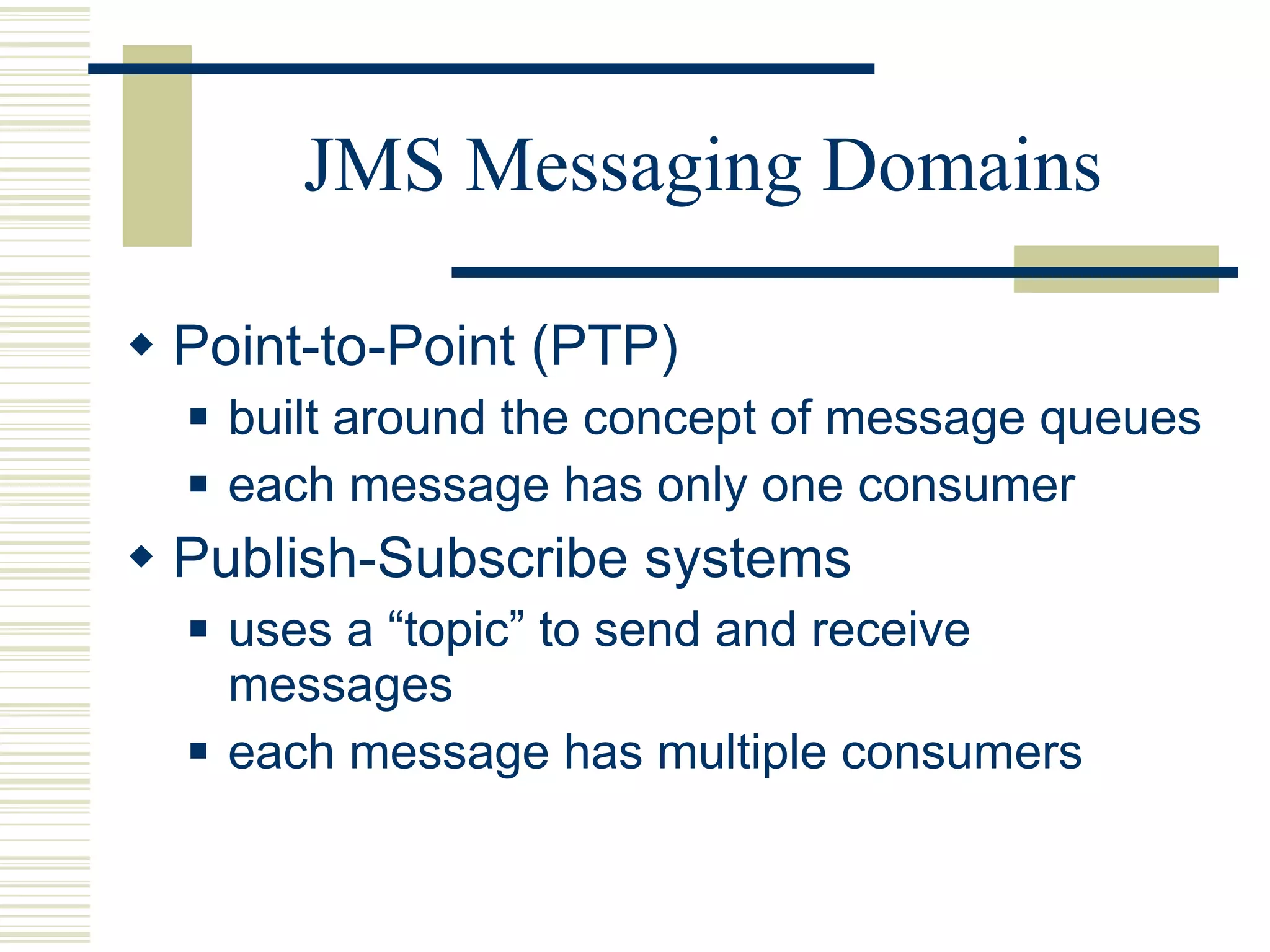 JMS Messaging Domains

◆ Point-to-Point (PTP)
▪ built around the concept of message queues
▪ each message has only one consumer
◆ Publish-Subscribe systems
▪ uses a “topic” to send and receive messages
▪ each message has multiple consumers